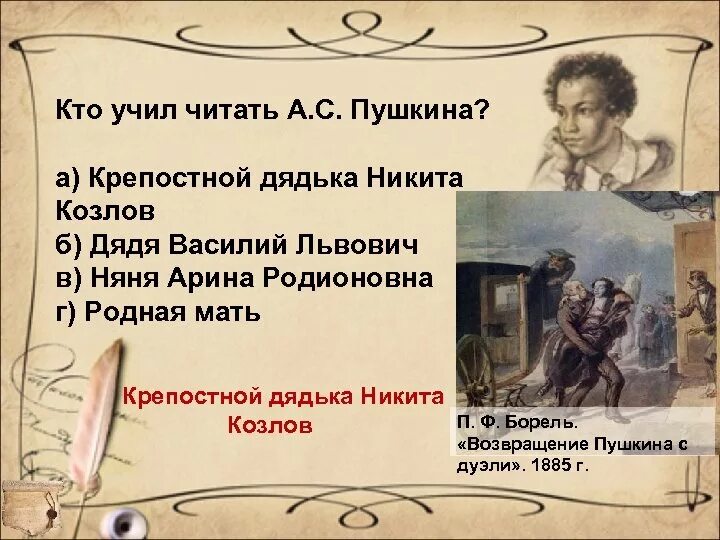 Кто учил читать А.С. Пушкина?

а) Крепостной дядька Никита Козлов
б) Дядя Василий Львович
в) Няня Арина Родионовна
г) Родная мать

Крепостной дядька Никита Козлов

П. Ф. Борель. «Возвращение Пушкина с дуэли». 1885 г.